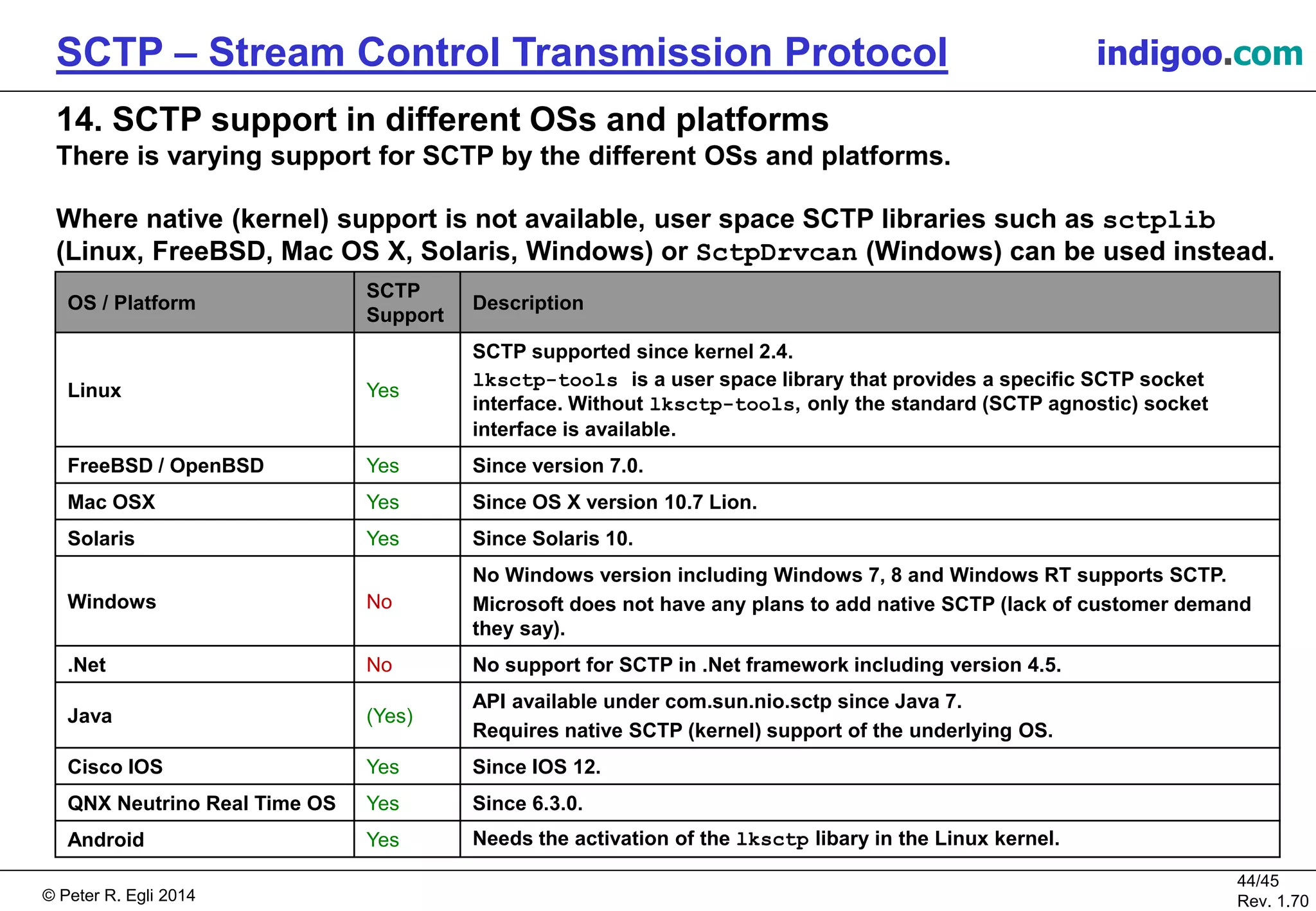 SCTP – Stream Control Transmission Protocol indigoo.com

14. SCTP support in different OSs and platforms
There is varying support for SCTP by the different OSs and platforms.

Where native (kernel) support is not available, user space SCTP libraries such as sctplib (Linux, FreeBSD, Mac OS X, Solaris, Windows) or SctpDrvcan (Windows) can be used instead.

| OS / Platform | SCTP Support | Description |
|---|---|---|
| Linux | Yes | SCTP supported since kernel 2.4. lksctp-tools is a user space library that provides a specific SCTP socket interface. Without lksctp-tools, only the standard (SCTP agnostic) socket interface is available. |
| FreeBSD / OpenBSD | Yes | Since version 7.0. |
| Mac OSX | Yes | Since OS X version 10.7 Lion. |
| Solaris | Yes | Since Solaris 10. |
| Windows | No | No Windows version including Windows 7, 8 and Windows RT supports SCTP. Microsoft does not have any plans to add native SCTP (lack of customer demand they say). |
| .Net | No | No support for SCTP in .Net framework including version 4.5. |
| Java | (Yes) | API available under com.sun.nio.sctp since Java 7. Requires native SCTP (kernel) support of the underlying OS. |
| Cisco IOS | Yes | Since IOS 12. |
| QNX Neutrino Real Time OS | Yes | Since 6.3.0. |
| Android | Yes | Needs the activation of the lksctp libary in the Linux kernel. |

© Peter R. Egli 2014
44/45
Rev. 1.70